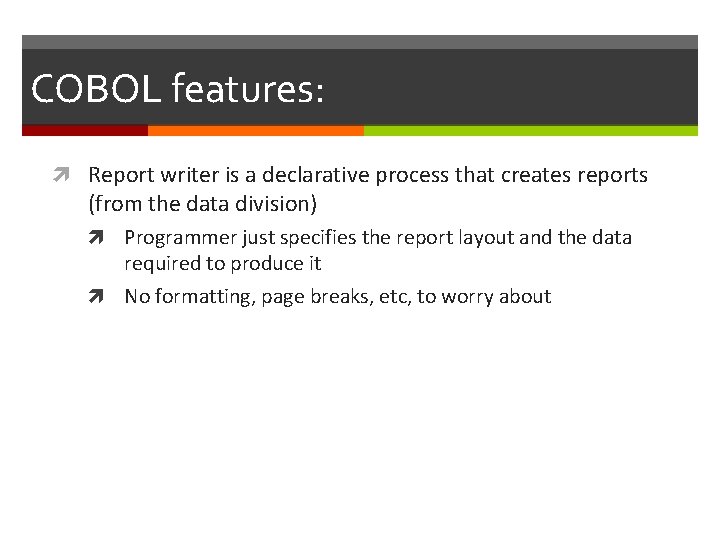 COBOL features:

Report writer is a declarative process that creates reports (from the data division)

Programmer just specifies the report layout and the data required to produce it

No formatting, page breaks, etc, to worry about